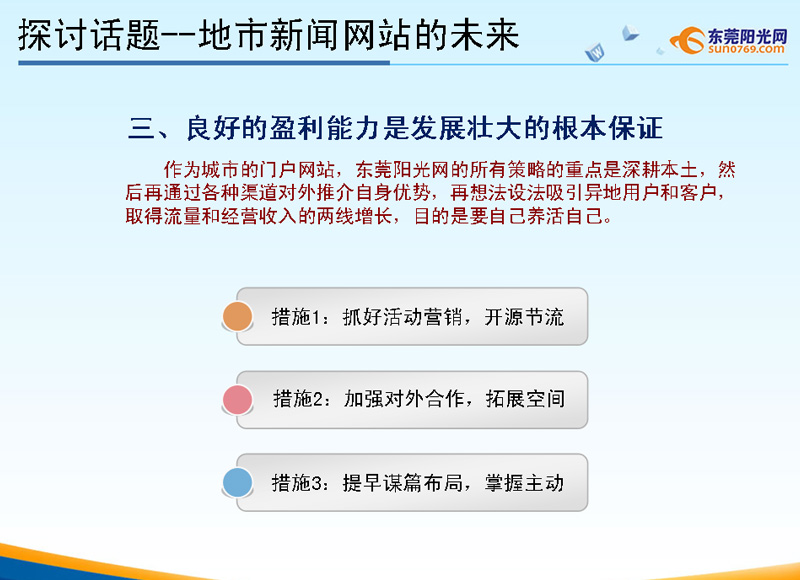 探讨话题--地市新闻网站的未来

东莞阳光网
sun0769.com

三、良好的盈利能力是发展壮大的根本保证

作为城市的门户网站，东莞阳光网的所有策略的重点是深耕本土，然后再通过各种渠道对外推介自身优势，再想法设法吸引异地用户和客户，取得流量和经营收入的两线增长，目的是要自己养活自己。

措施1：抓好活动营销，开源节流

措施2：加强对外合作，拓展空间

措施3：提早谋篇布局，掌握主动